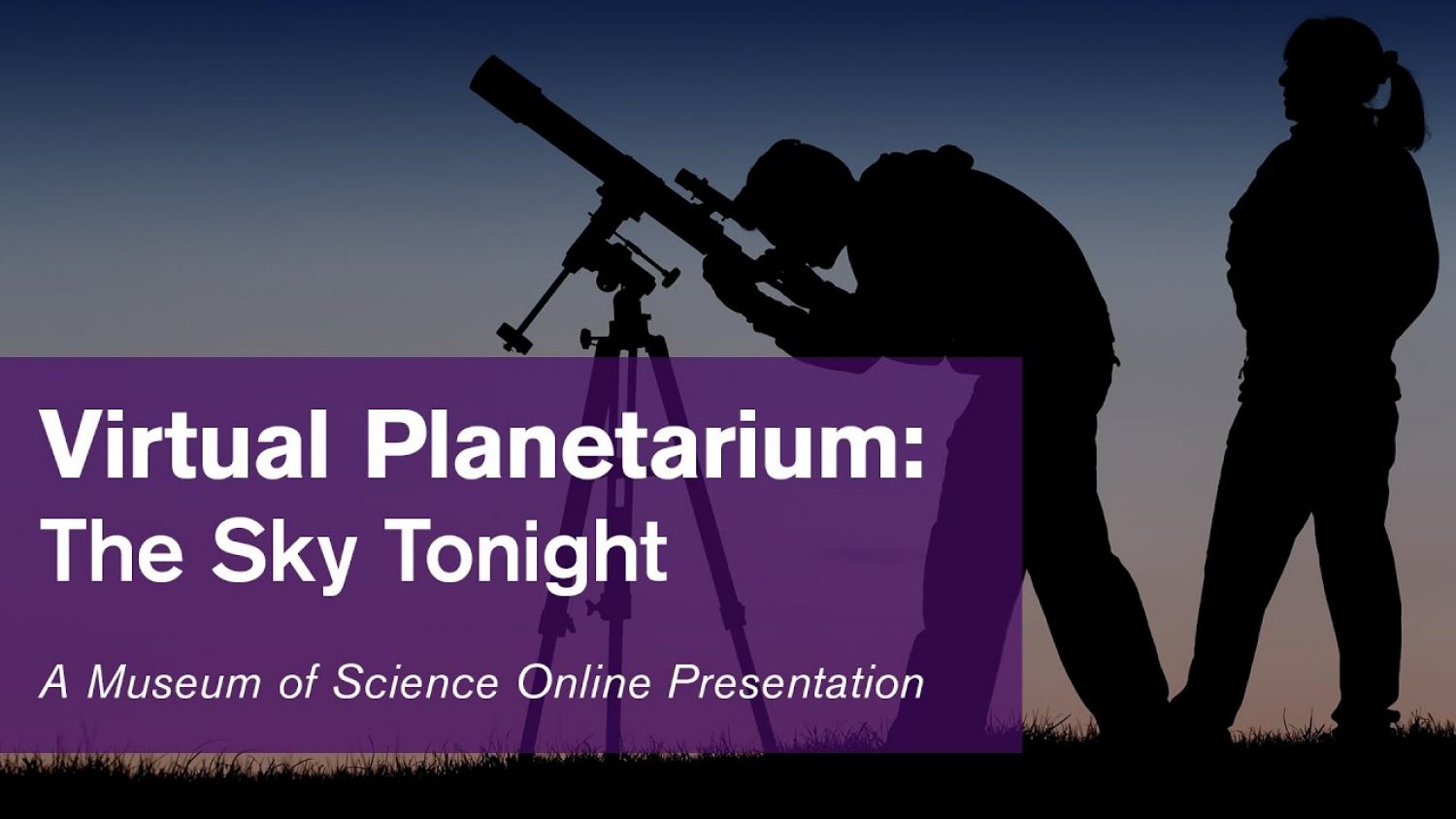 Virtual Planetarium:
The Sky Tonight

A Museum of Science Online Presentation